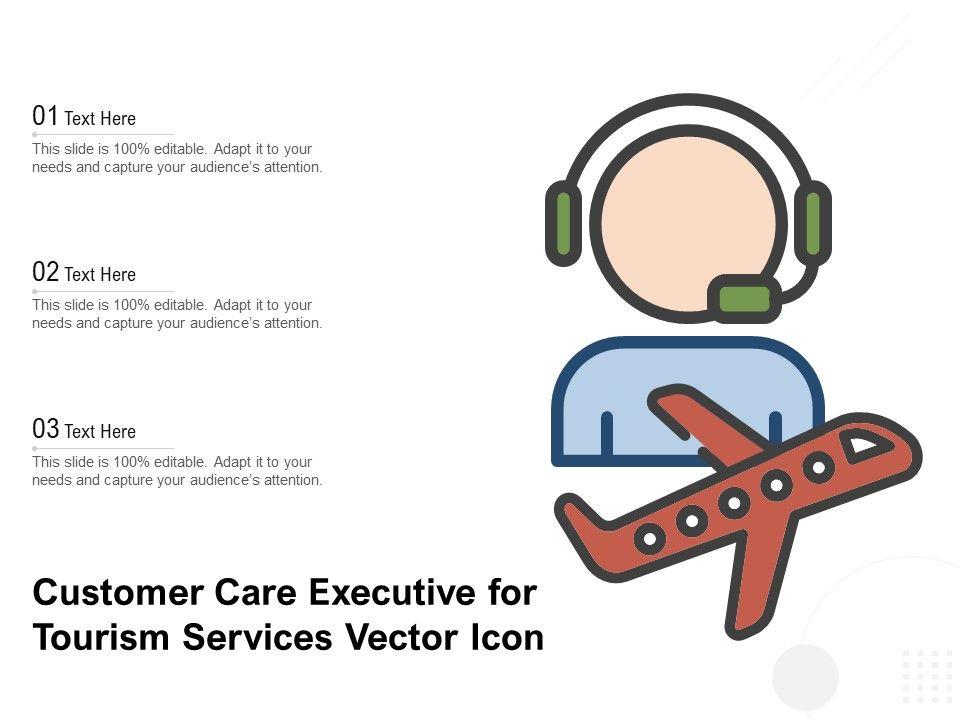 01 Text Here
This slide is 100% editable. Adapt it to your needs and capture your audience's attention.

02 Text Here
This slide is 100% editable. Adapt it to your needs and capture your audience's attention.

03 Text Here
This slide is 100% editable. Adapt it to your needs and capture your audience's attention.

Customer Care Executive for Tourism Services Vector Icon